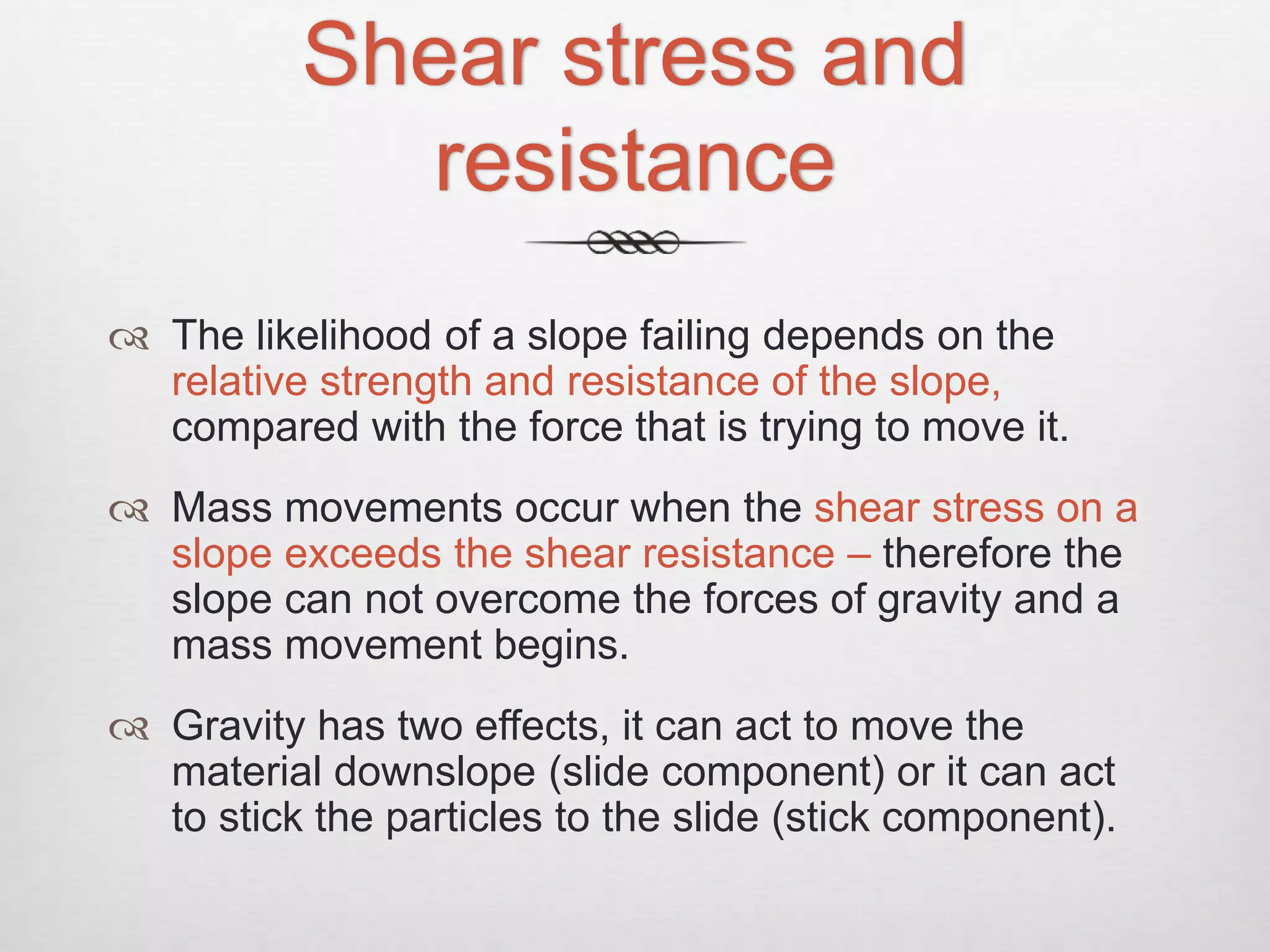 Shear stress and resistance

The likelihood of a slope failing depends on the relative strength and resistance of the slope, compared with the force that is trying to move it.

Mass movements occur when the shear stress on a slope exceeds the shear resistance – therefore the slope can not overcome the forces of gravity and a mass movement begins.

Gravity has two effects, it can act to move the material downslope (slide component) or it can act to stick the particles to the slide (stick component).